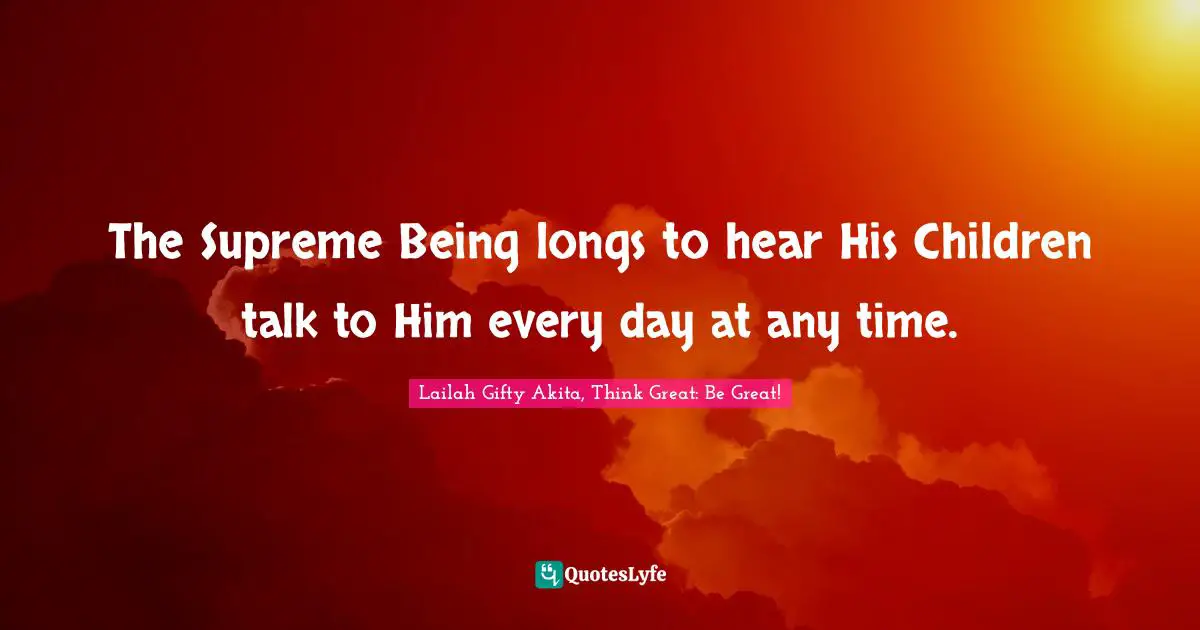 The Supreme Being longs to hear His Children talk to Him every day at any time.

Lailah Gifty Akita, Think Great: Be Great!

QuotesLyfe